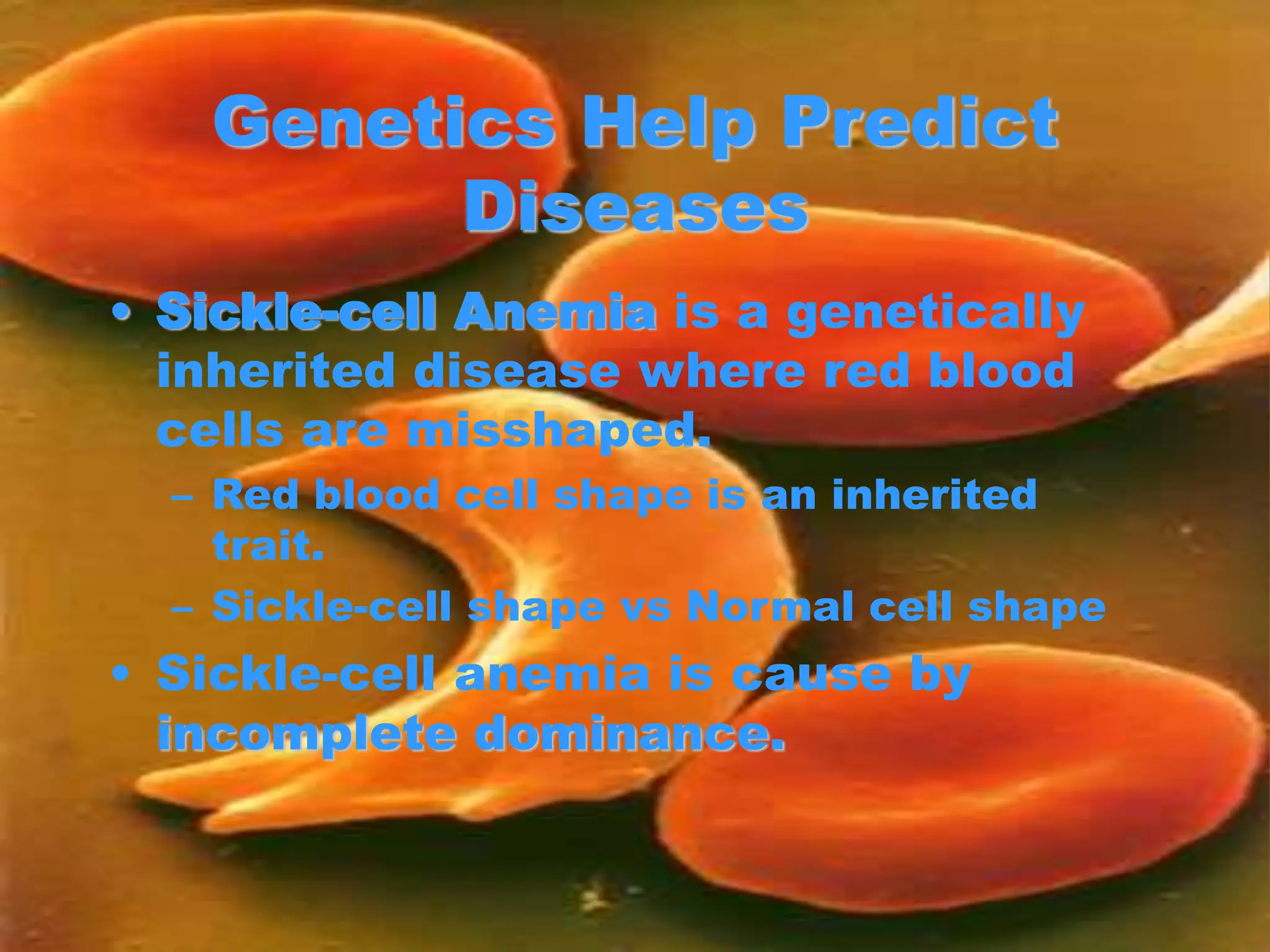 Genetics Help Predict Diseases

• Sickle-cell Anemia is a genetically inherited disease where red blood cells are misshaped.
– Red blood cell shape is an inherited trait.
– Sickle-cell shape vs Normal cell shape
• Sickle-cell anemia is cause by incomplete dominance.